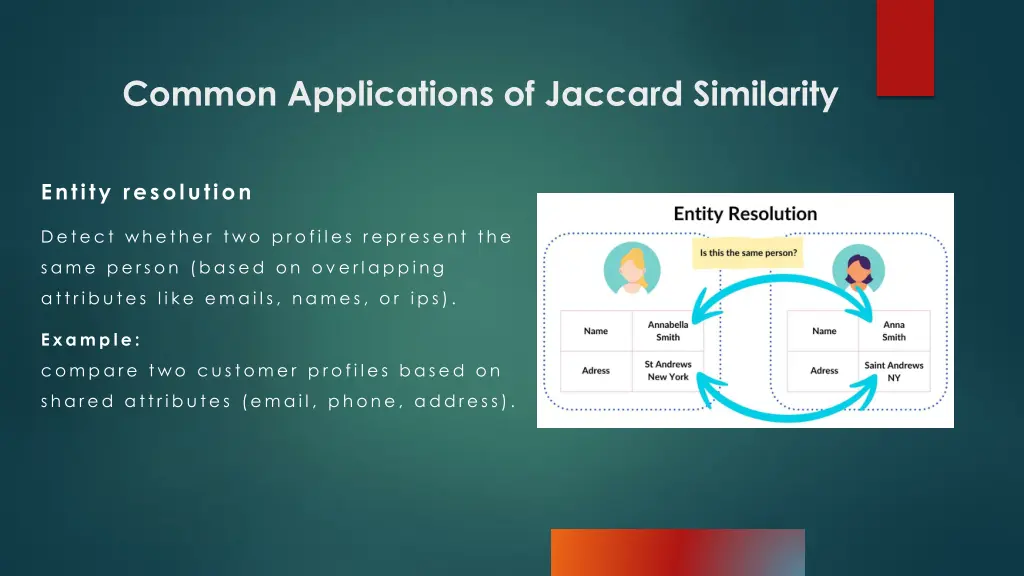 Common Applications of Jaccard Similarity

Entity resolution

Detect whether two profiles represent the same person (based on overlapping attributes like emails, names, or ips).

Example:
compare two customer profiles based on shared attributes (email, phone, address).

Entity Resolution

Is this the same person?

| Name | Annabella Smith |
|---|---|
| Adress | St Andrews New York |

| Name | Anna Smith |
|---|---|
| Adress | Saint Andrews NY |